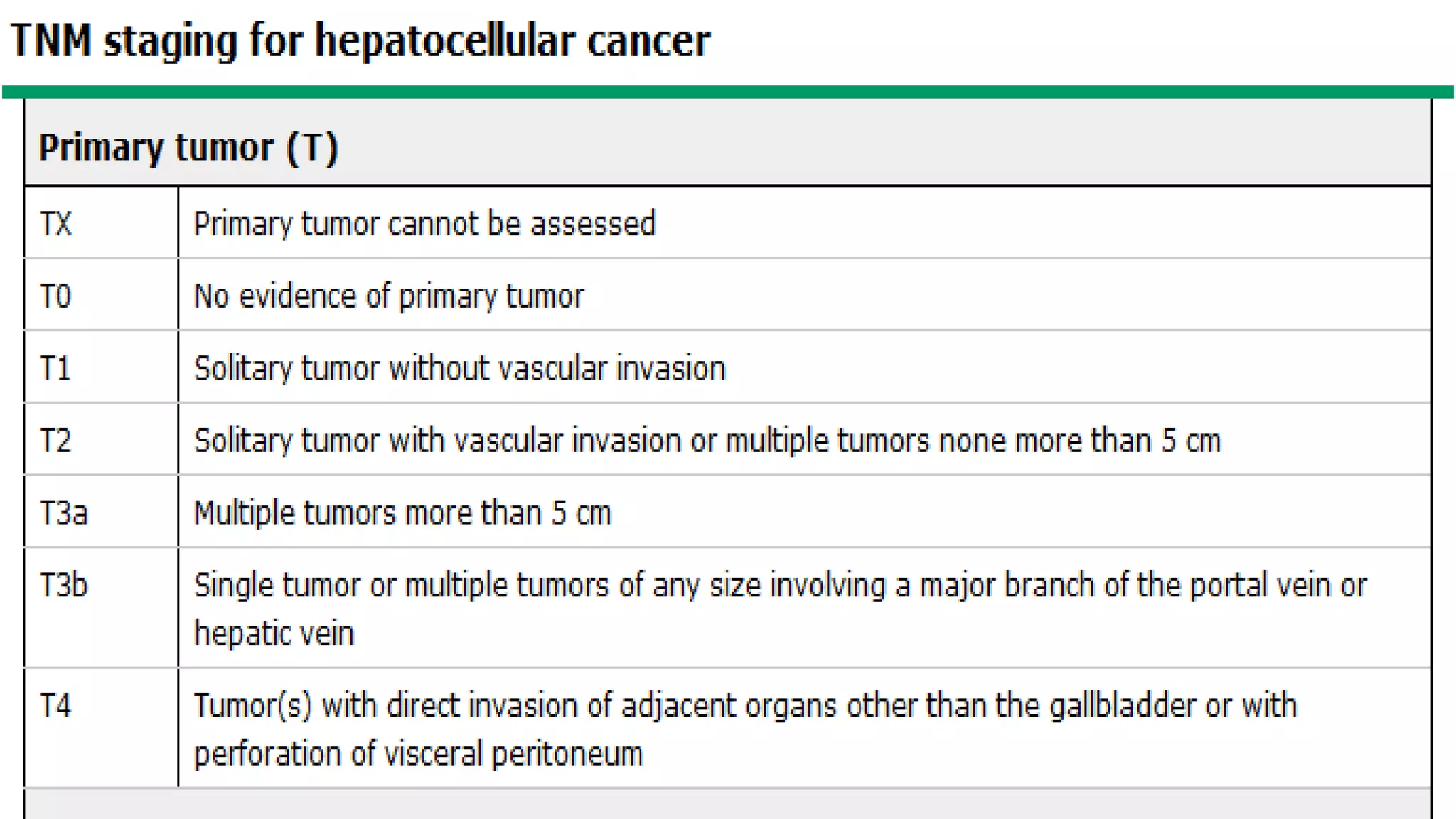 TNM staging for hepatocellular cancer

| Primary tumor (T) | |
|---|---|
| TX | Primary tumor cannot be assessed |
| T0 | No evidence of primary tumor |
| T1 | Solitary tumor without vascular invasion |
| T2 | Solitary tumor with vascular invasion or multiple tumors none more than 5 cm |
| T3a | Multiple tumors more than 5 cm |
| T3b | Single tumor or multiple tumors of any size involving a major branch of the portal vein or hepatic vein |
| T4 | Tumor(s) with direct invasion of adjacent organs other than the gallbladder or with perforation of visceral peritoneum |